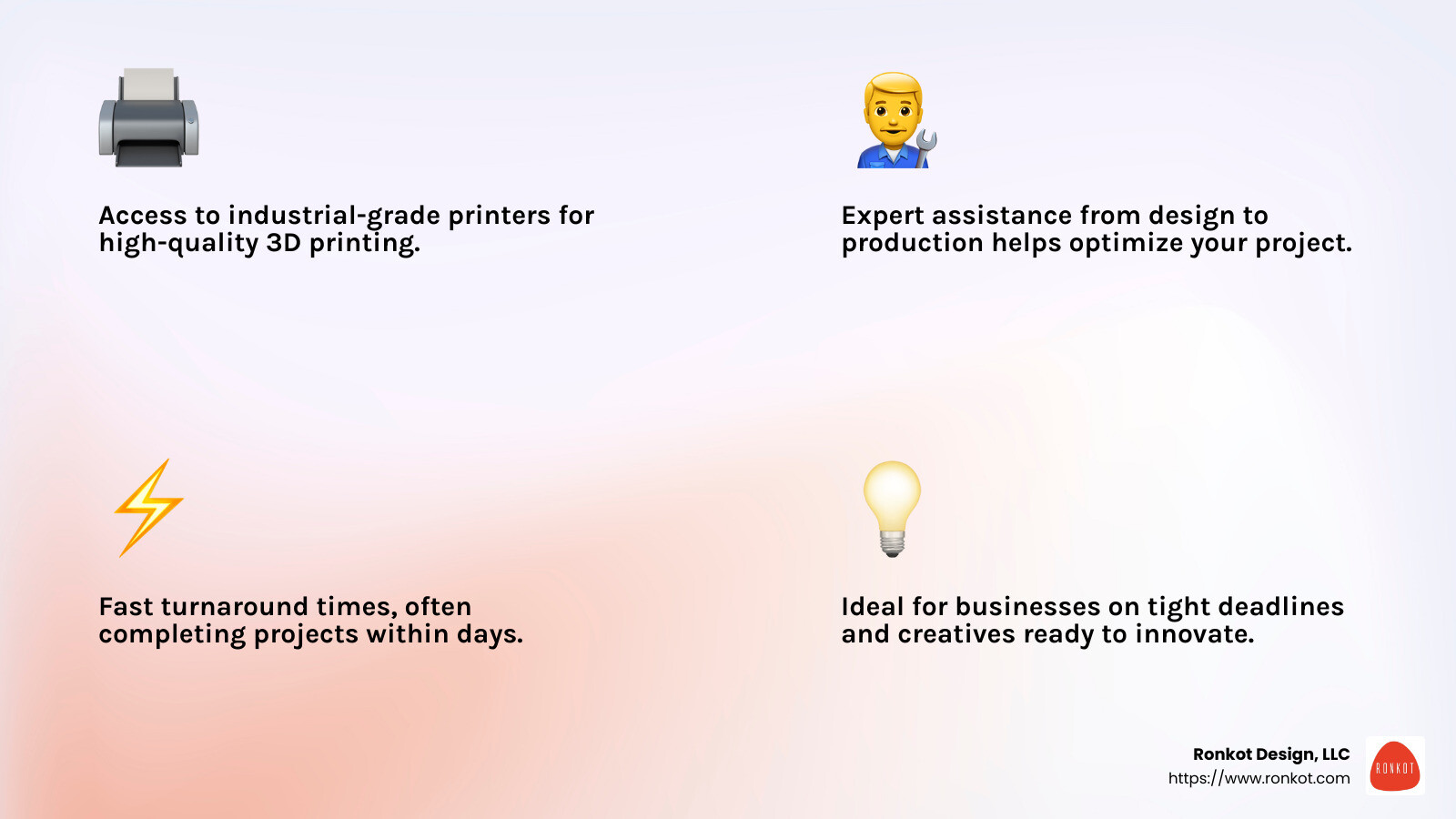 Access to industrial-grade printers for high-quality 3D printing.

Expert assistance from design to production helps optimize your project.

Fast turnaround times, often completing projects within days.

Ideal for businesses on tight deadlines and creatives ready to innovate.

Ronkot Design, LLC
https://www.ronkot.com

RONKOT